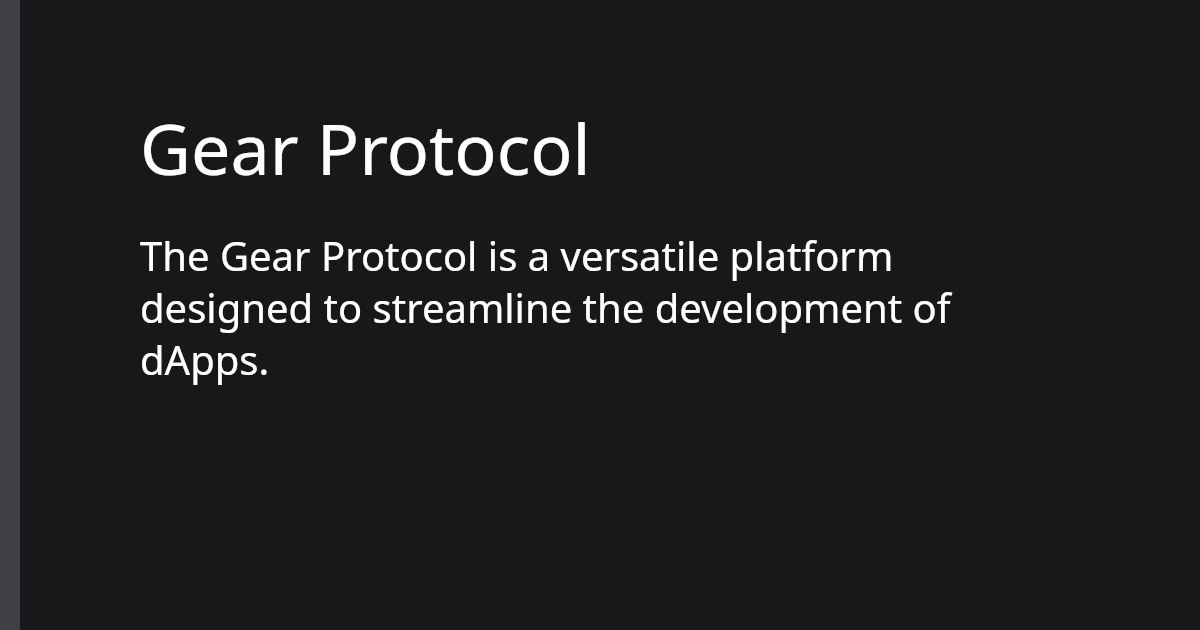 Gear Protocol

The Gear Protocol is a versatile platform designed to streamline the development of dApps.